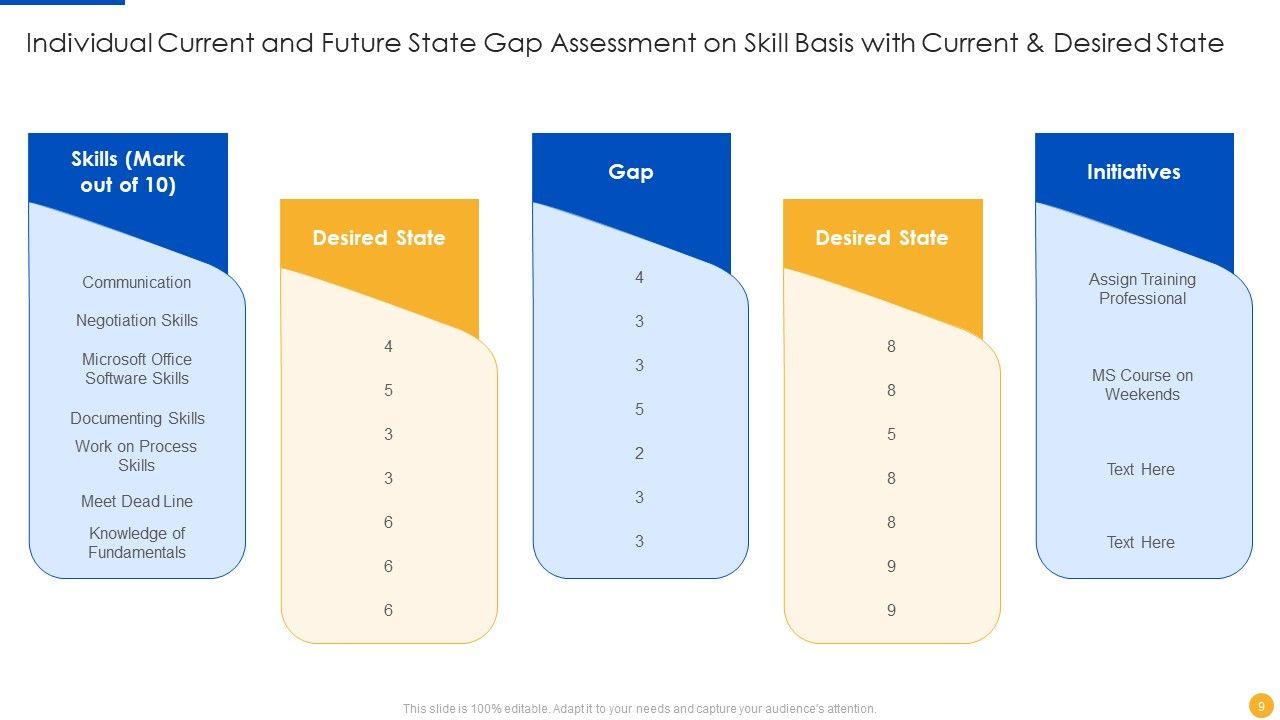 Individual Current and Future State Gap Assessment on Skill Basis with Current & Desired State

Skills (Mark out of 10)

Communication

Negotiation Skills

Microsoft Office Software Skills

Documenting Skills

Work on Process Skills

Meet Dead Line

Knowledge of Fundamentals

Desired State

4

5

3

3

6

6

6

Gap

4

3

3

5

2

3

3

Desired State

8

8

5

8

8

9

9

Initiatives

Assign Training Professional

MS Course on Weekends

Text Here

Text Here

This slide is 100% editable. Adapt it to your needs and capture your audience's attention.

9